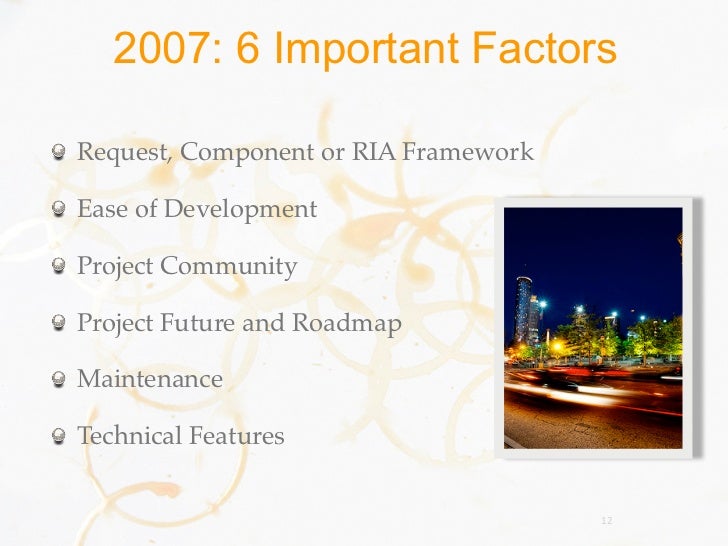 2007: 6 Important Factors

Request, Component or RIA Framework

Ease of Development

Project Community

Project Future and Roadmap

Maintenance

Technical Features

12